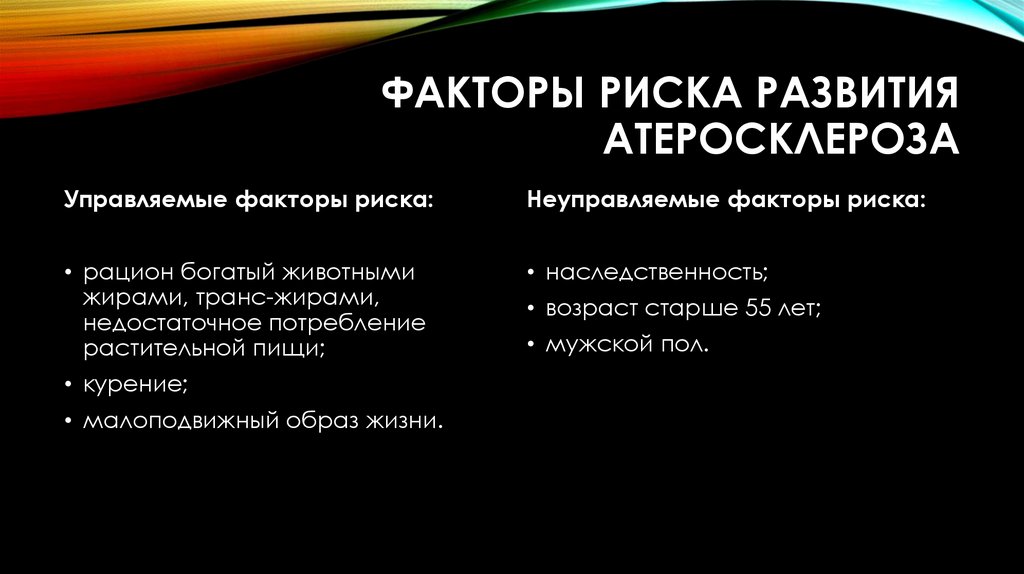 ФАКТОРЫ РИСКА РАЗВИТИЯ АТЕРОСКЛЕРОЗА

Управляемые факторы риска:

• рацион богатый животными жирами, транс-жирами, недостаточное потребление растительной пищи;
• курение;
• малоподвижный образ жизни.

Неуправляемые факторы риска:

• наследственность;
• возраст старше 55 лет;
• мужской пол.